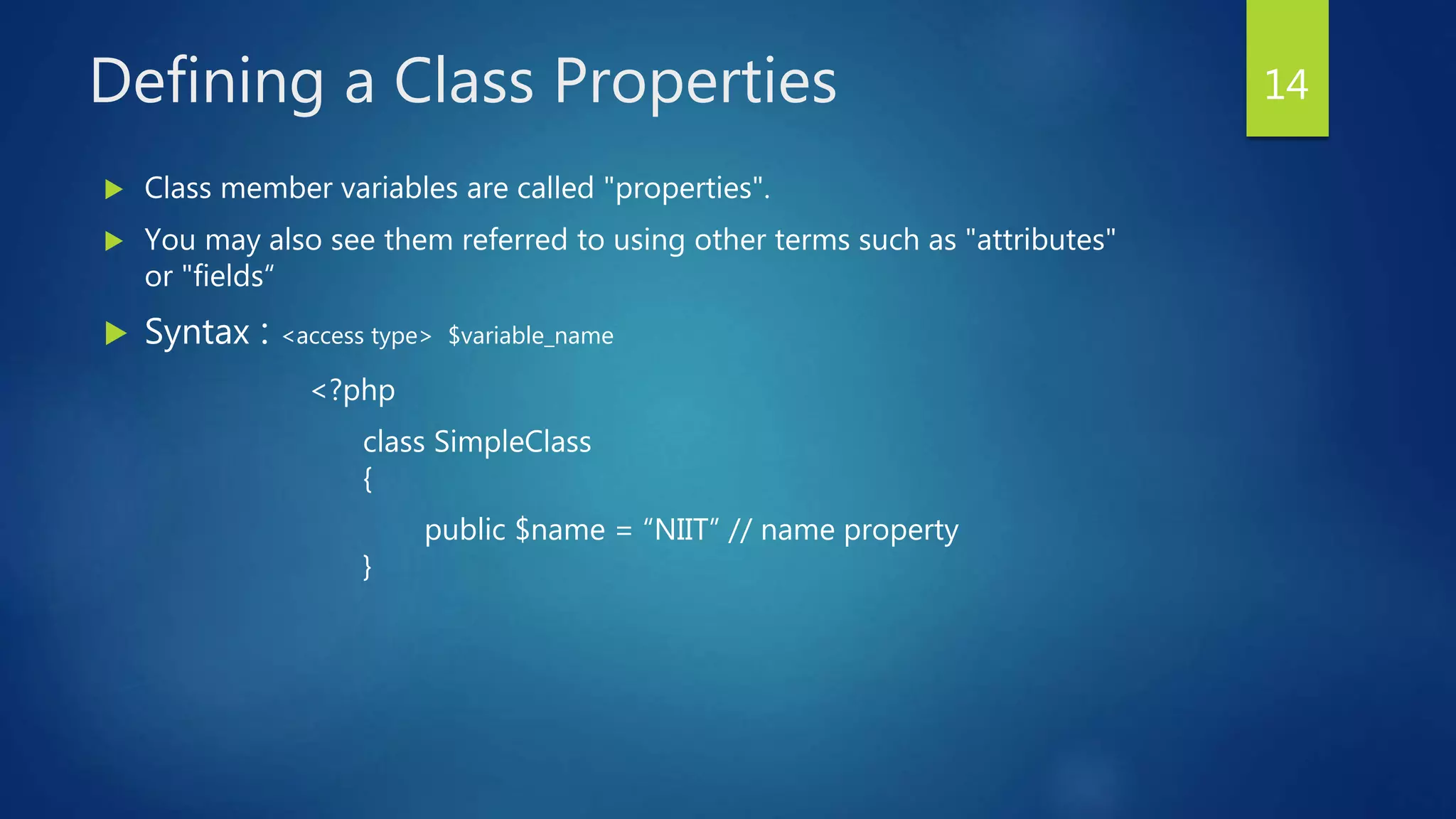 Defining a Class Properties

14

Class member variables are called "properties".

You may also see them referred to using other terms such as "attributes" or "fields“

Syntax : <access type> $variable_name

<?php

class SimpleClass
{

public $name = “NIIT” // name property
}